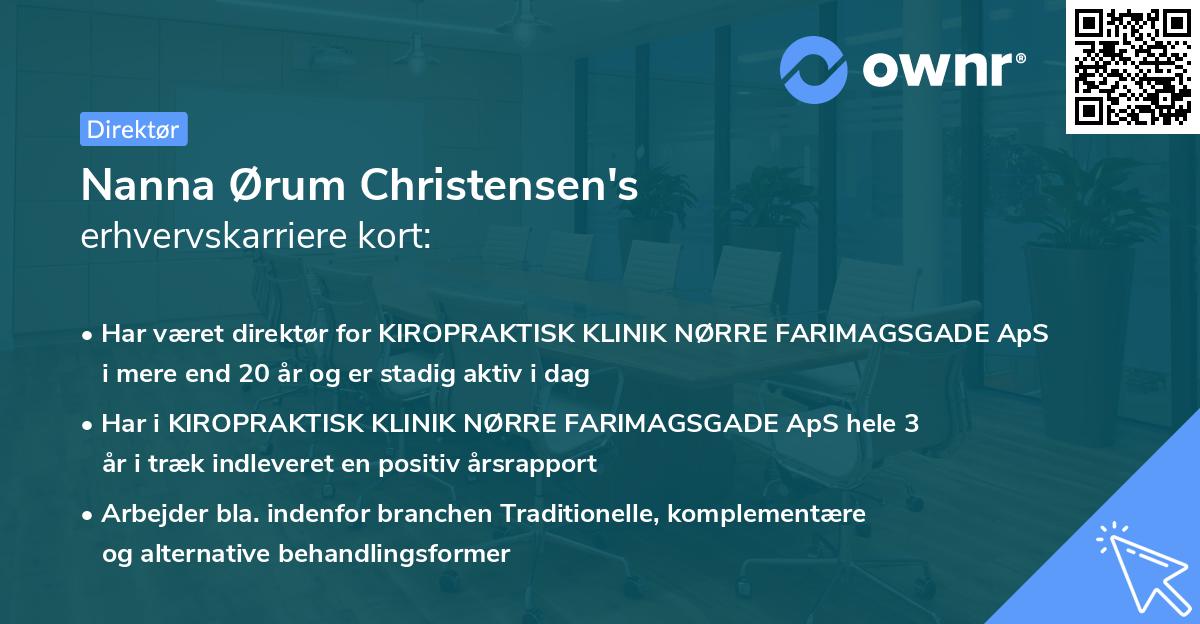 ownr®

Direktør

Nanna Ørum Christensen's erhvervskarriere kort:

• Har været direktør for KIROPRAKTISK KLINIK NØRRE FARIMAGSGADE ApS i mere end 20 år og er stadig aktiv i dag

• Har i KIROPRAKTISK KLINIK NØRRE FARIMAGSGADE ApS hele 3 år i træk indleveret en positiv årsrapport

• Arbejder bla. indenfor branchen Traditionelle, komplementære og alternative behandlingsformer